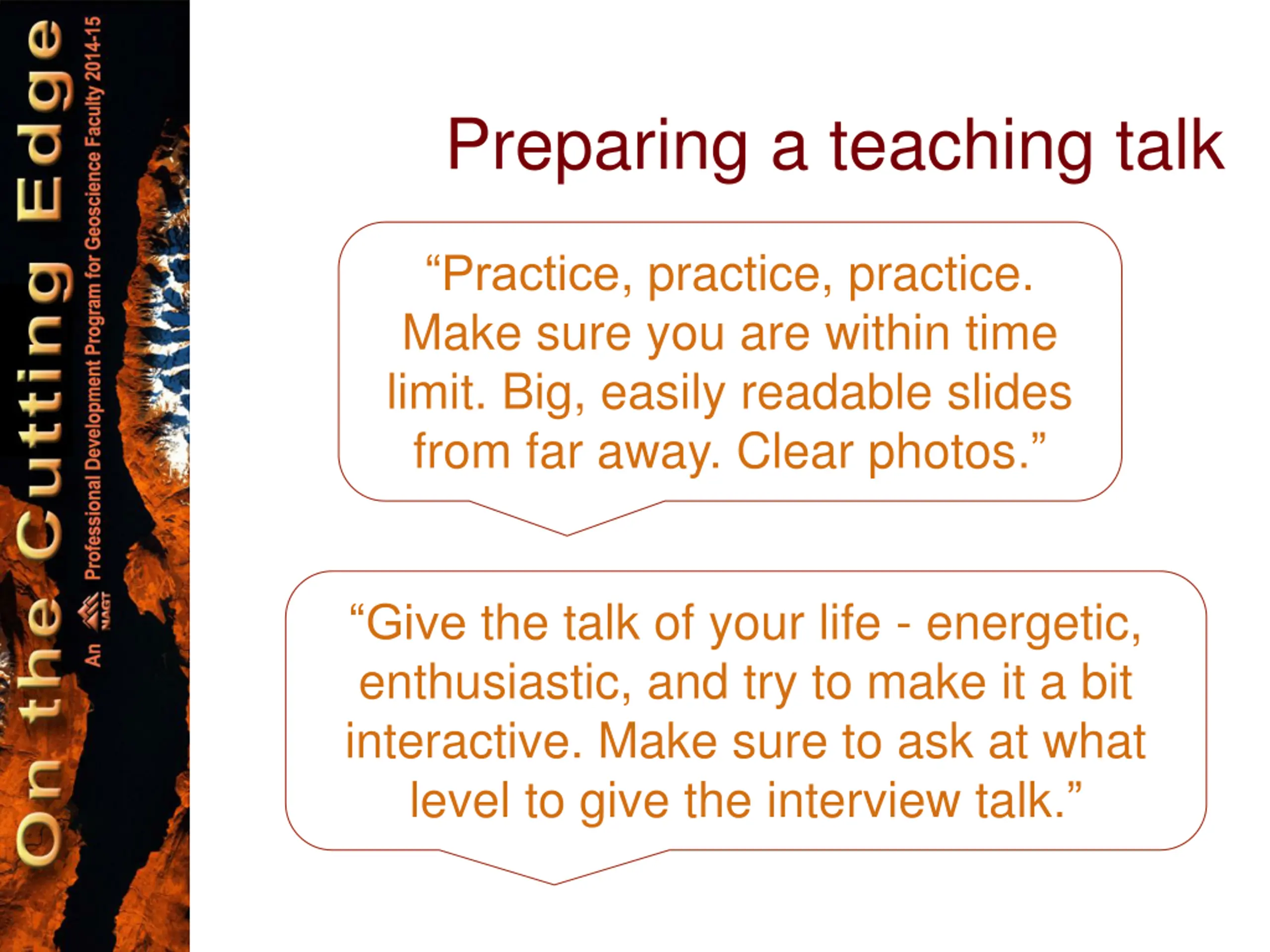 On the Cutting Edge

An NAGT Professional Development Program for Geoscience Faculty 2014-15

Preparing a teaching talk

“Practice, practice, practice. Make sure you are within time limit. Big, easily readable slides from far away. Clear photos.”

“Give the talk of your life - energetic, enthusiastic, and try to make it a bit interactive. Make sure to ask at what level to give the interview talk.”